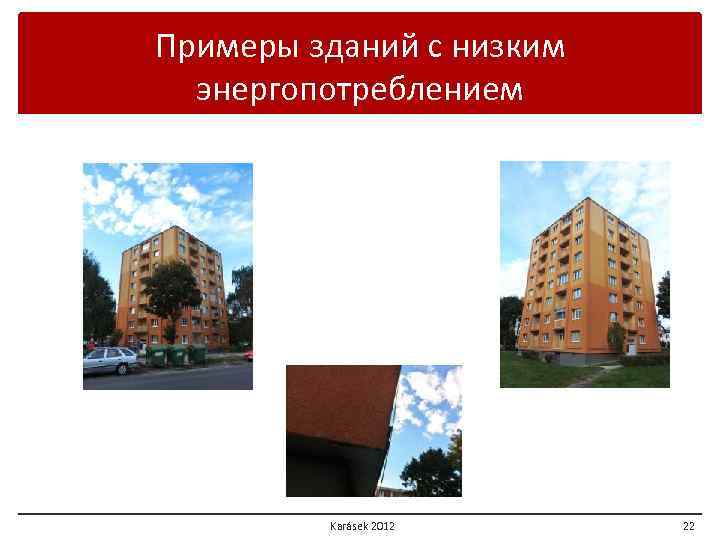 Примеры зданий с низким энергопотреблением

Karásek 2012

22